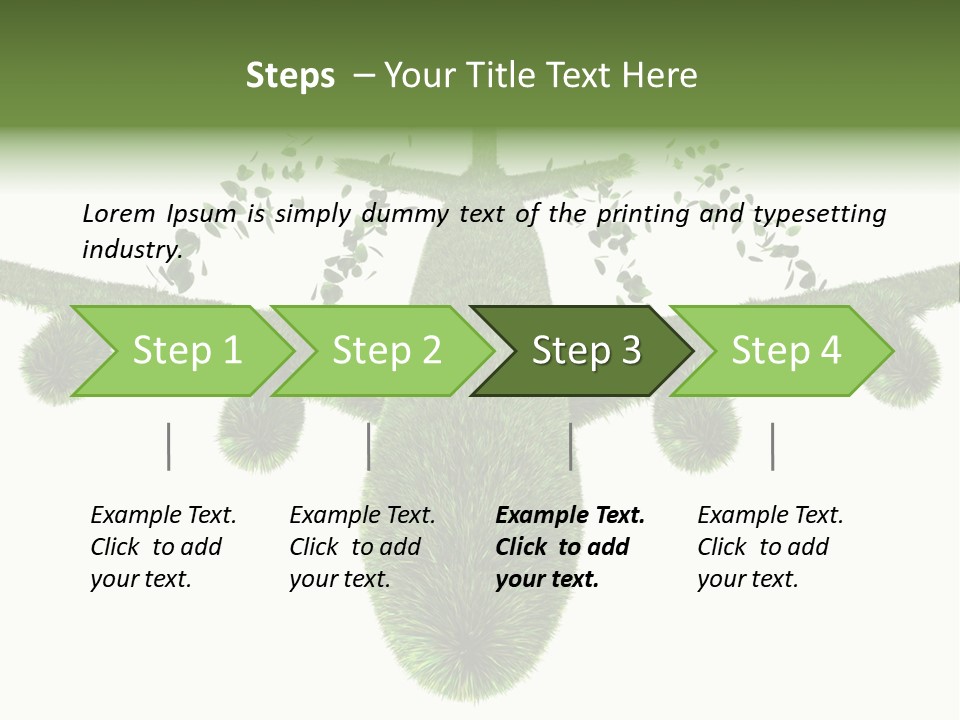 Steps – Your Title Text Here

Lorem Ipsum is simply dummy text of the printing and typesetting industry.

Step 1

Step 2

Step 3

Step 4

Example Text. Click to add your text.

Example Text. Click to add your text.

Example Text. Click to add your text.

Example Text. Click to add your text.